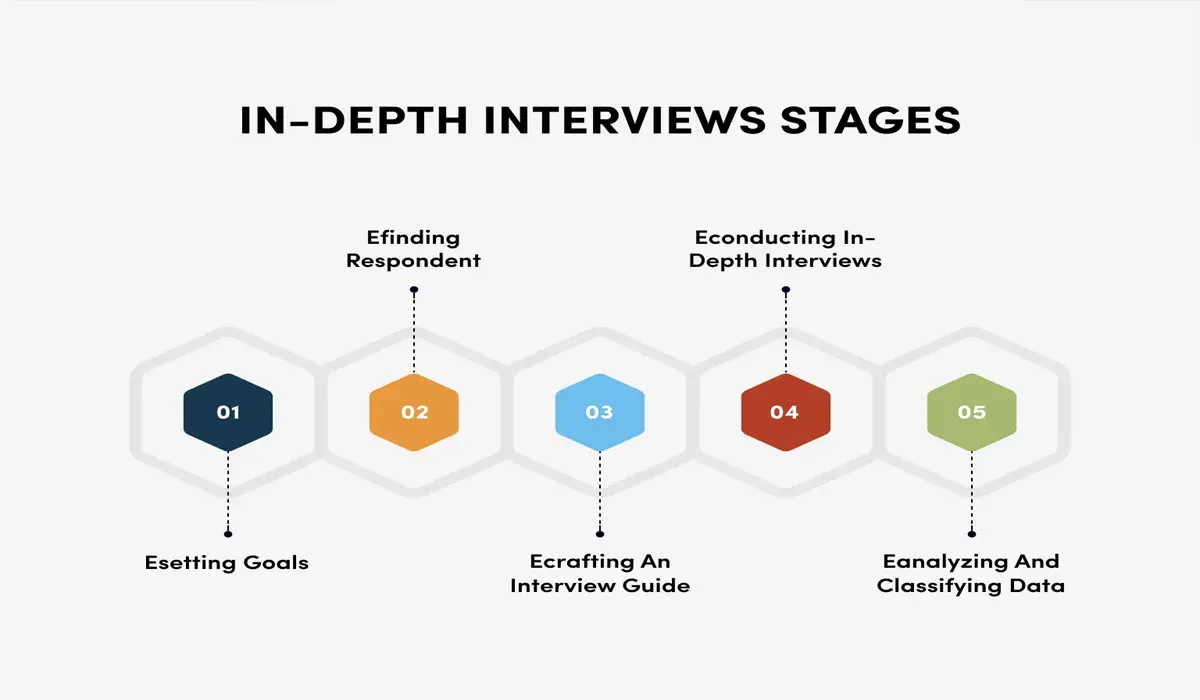 IN-DEPTH INTERVIEWS STAGES

Efinding Respondent

Econducting In-Depth Interviews

01

02

03

04

05

Esetting Goals

Ecrafting An Interview Guide

Eanalyzing And Classifying Data